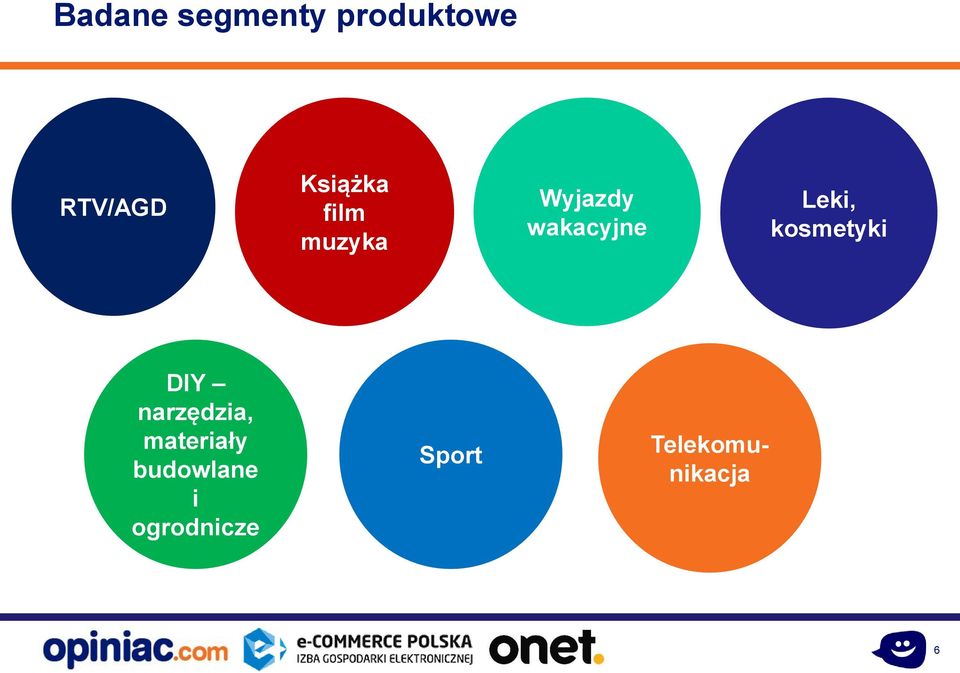 Badane segmenty produktowe

RTV/AGD

Książka film muzyka

Wyjazdy wakacyjne

Leki, kosmetyki

DIY – narzędzia, materiały budowlane i ogrodnicze

Sport

Telekomunikacja

opiniac.com

e-COMMERCE POLSKA
IZBA GOSPODARKI ELEKTRONICZNEJ

onet.

6